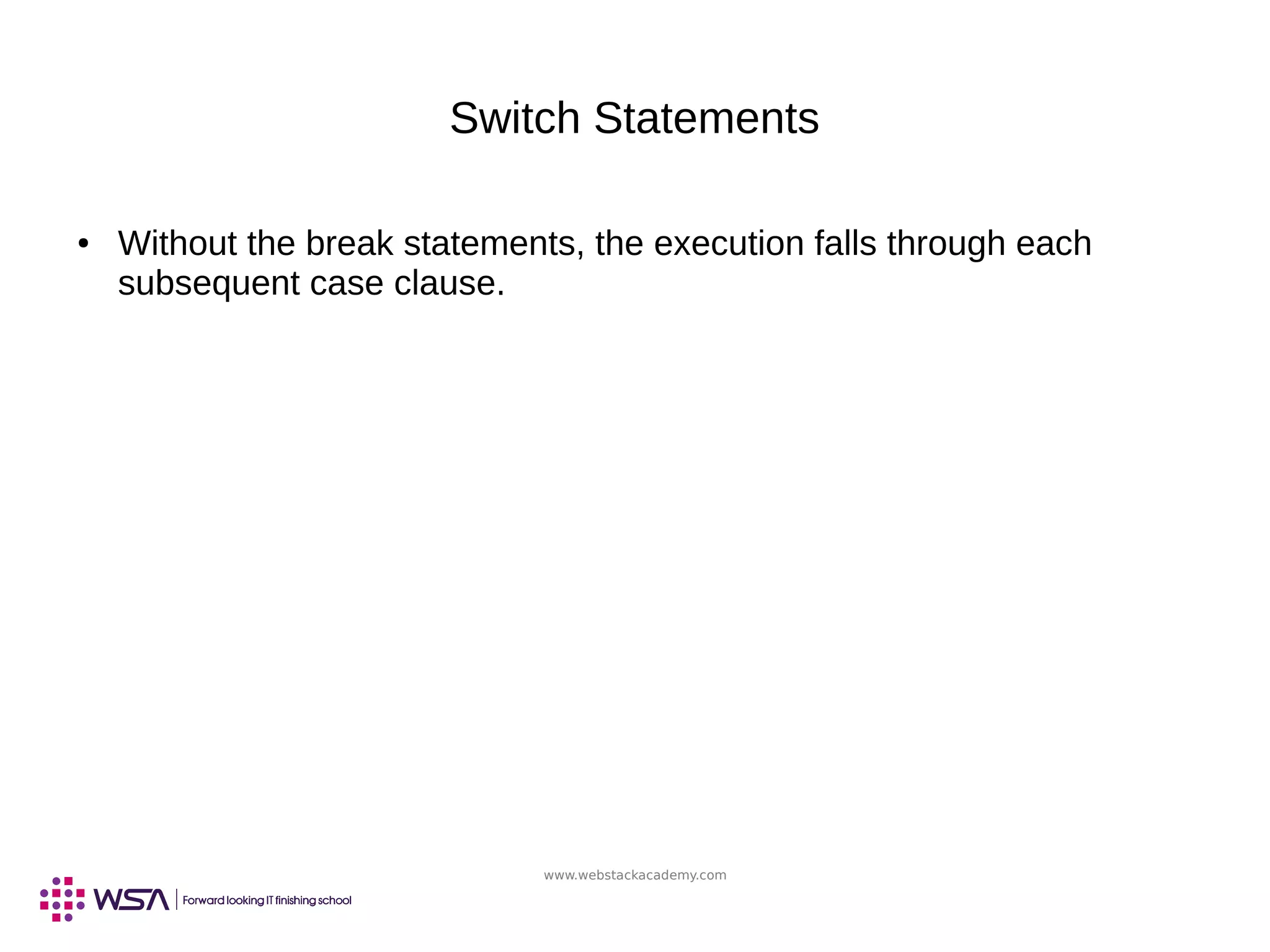 Switch Statements

• Without the break statements, the execution falls through each subsequent case clause.

www.webstackacademy.com

WSA | Forward looking IT finishing school